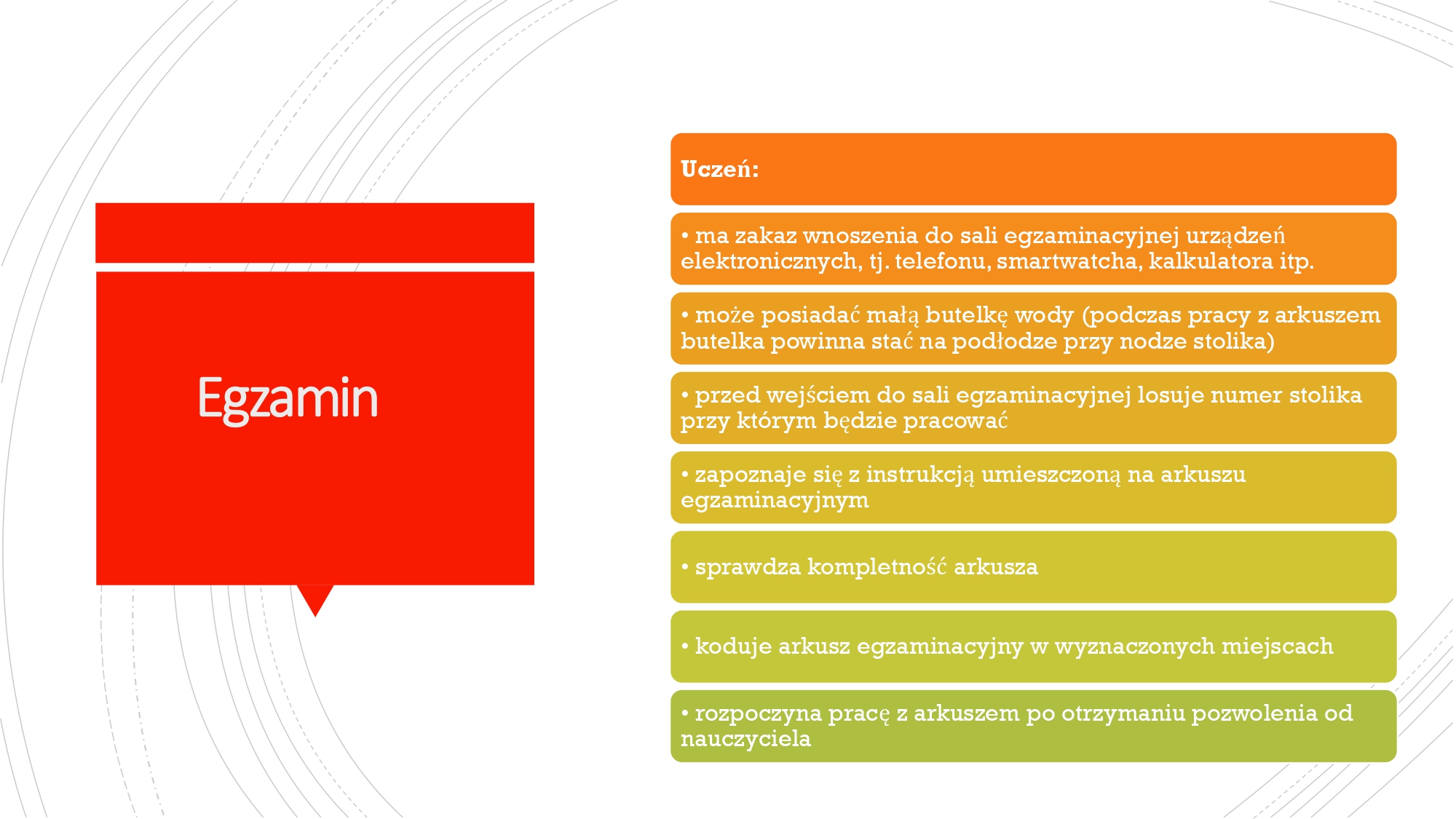 Egzamin

Uczeń:

• ma zakaz wnoszenia do sali egzaminacyjnej urządzeń elektronicznych, tj. telefonu, smartwatcha, kalkulatora itp.

• może posiadać małą butelkę wody (podczas pracy z arkuszem butelka powinna stać na podłodze przy nodze stolika)

• przed wejściem do sali egzaminacyjnej losuje numer stolika przy którym będzie pracować

• zapoznaje się z instrukcją umieszczoną na arkuszu egzaminacyjnym

• sprawdza kompletność arkusza

• koduje arkusz egzaminacyjny w wyznaczonych miejscach

• rozpoczyna pracę z arkuszem po otrzymaniu pozwolenia od nauczyciela